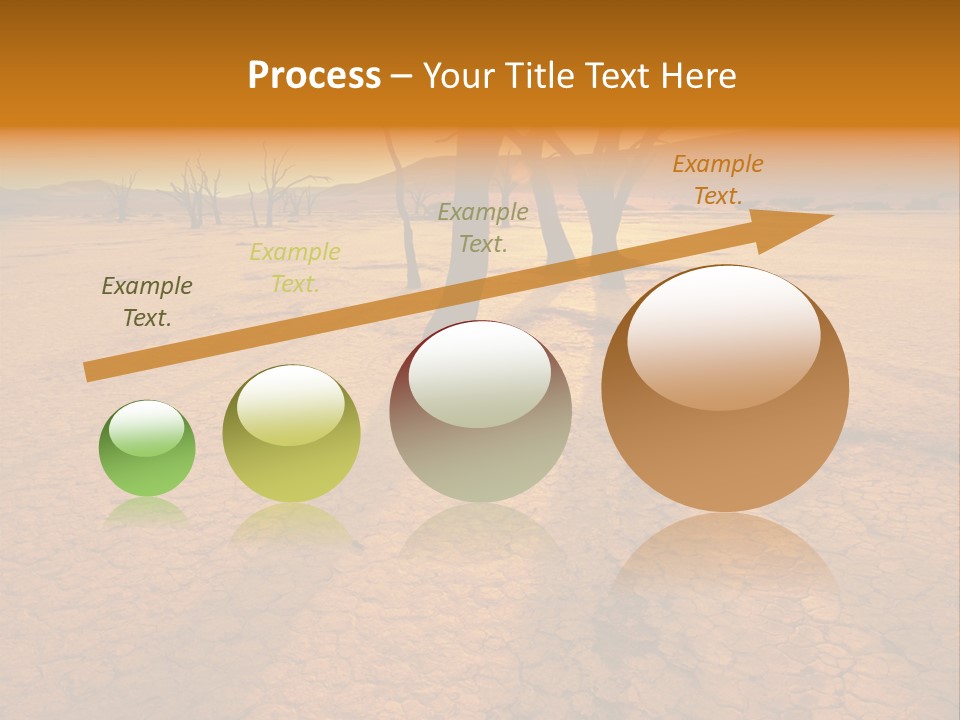 Process – Your Title Text Here

Example Text.

Example Text.

Example Text.

Example Text.